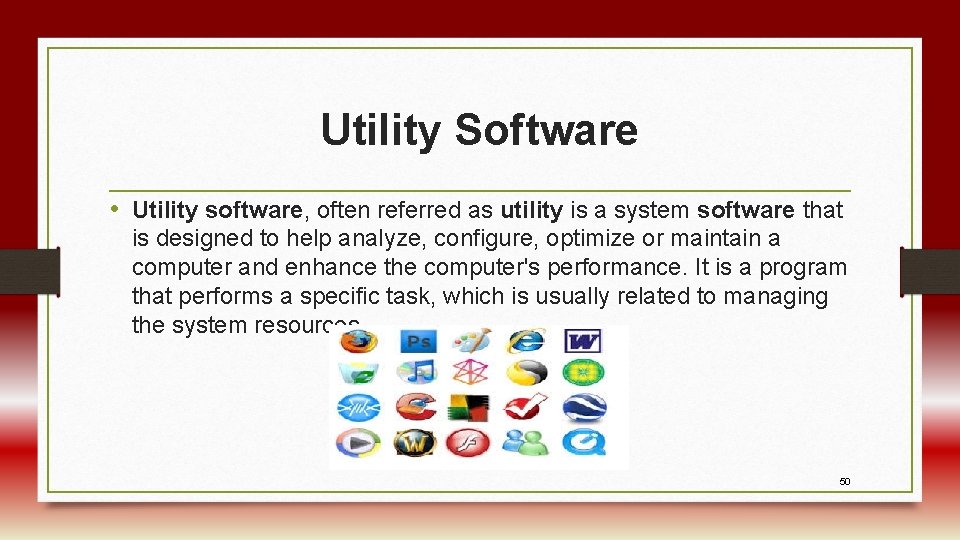 Utility Software

• Utility software, often referred as utility is a system software that is designed to help analyze, configure, optimize or maintain a computer and enhance the computer's performance. It is a program that performs a specific task, which is usually related to managing the system resources.

Ps

W

50